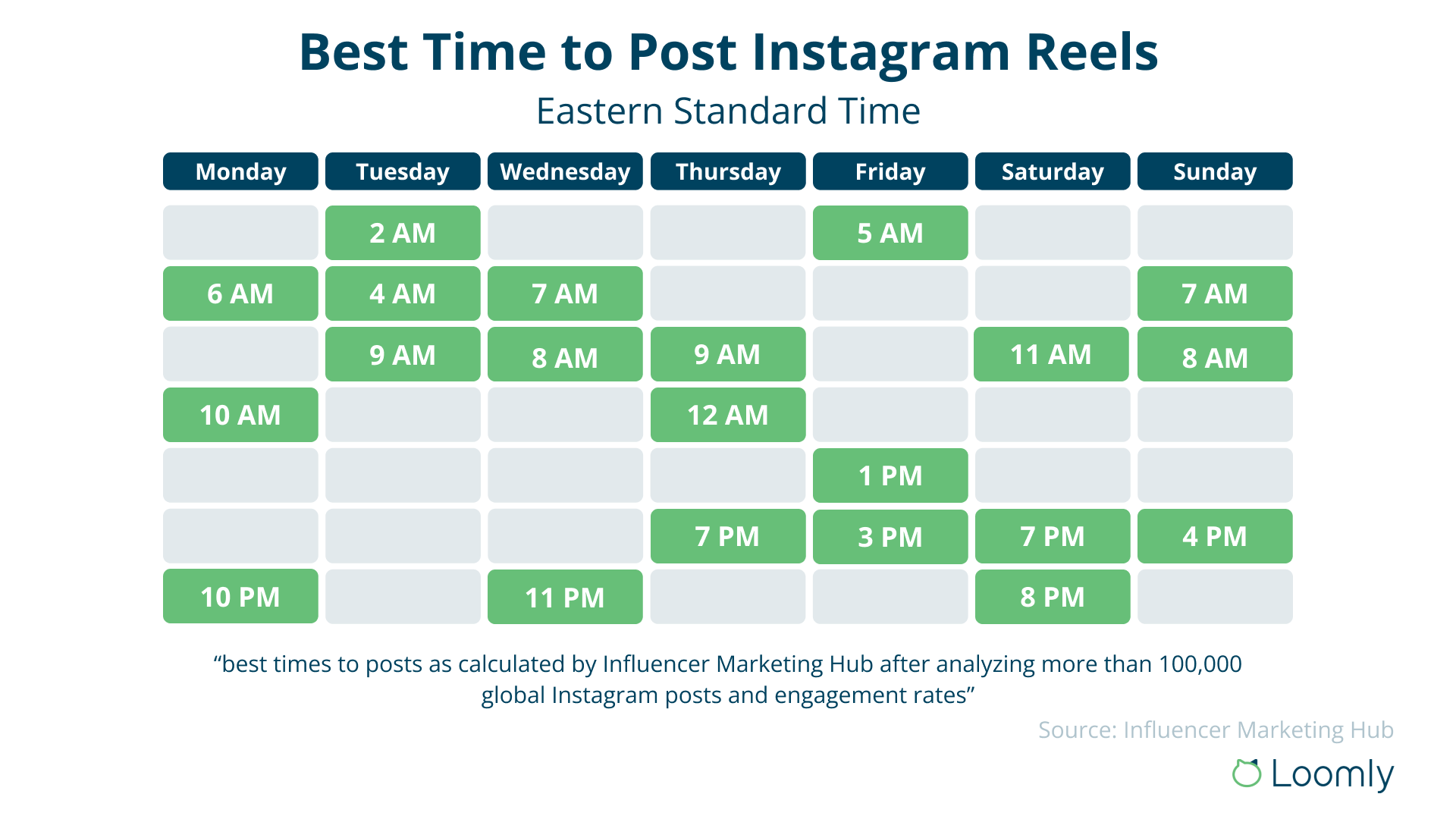 Best Time to Post Instagram Reels

Eastern Standard Time

| Monday | Tuesday | Wednesday | Thursday | Friday | Saturday | Sunday |
|---|---|---|---|---|---|---|
| | 2 AM | | | 5 AM | | |
| 6 AM | 4 AM | 7 AM | | | | 7 AM |
| | 9 AM | 8 AM | 9 AM | | 11 AM | 8 AM |
| 10 AM | | | 12 AM | | | |
| | | | | 1 PM | | |
| | | | 7 PM | 3 PM | 7 PM | 4 PM |
| 10 PM | | 11 PM | | | 8 PM | |

“best times to posts as calculated by Influencer Marketing Hub after analyzing more than 100,000 global Instagram posts and engagement rates”

Source: Influencer Marketing Hub

Loomly